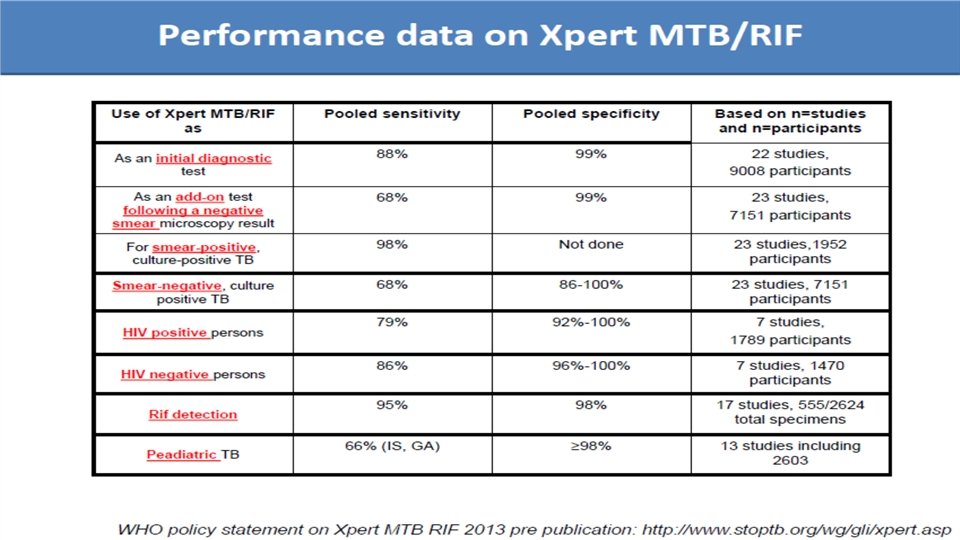 Performance data on Xpert MTB/RIF

| Use of Xpert MTB/RIF as | Pooled sensitivity | Pooled specificity | Based on n=studies and n=participants |
|---|---|---|---|
| As an initial diagnostic test | 88% | 99% | 22 studies, 9008 participants |
| As an add-on test following a negative smear microscopy result | 68% | 99% | 23 studies, 7151 participants |
| For smear-positive, culture-positive TB | 98% | Not done | 23 studies,1952 participants |
| Smear-negative, culture positive TB | 68% | 86-100% | 23 studies, 7151 participants |
| HIV positive persons | 79% | 92%-100% | 7 studies, 1789 participants |
| HIV negative persons | 86% | 96%-100% | 7 studies, 1470 participants |
| Rif detection | 95% | 98% | 17 studies, 555/2624 total specimens |
| Peadiatric TB | 66% (IS, GA) | ≥98% | 13 studies including 2603 |

WHO policy statement on Xpert MTB RIF 2013 pre publication: http://www.stoptb.org/wg/gli/xpert.asp